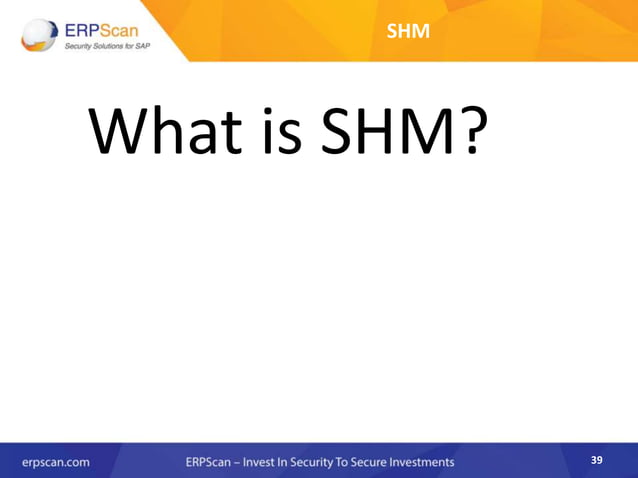 ERPScan
Security Solutions for SAP

SHM

What is SHM?

erpscan.com

ERPScan – Invest In Security To Secure Investments

39